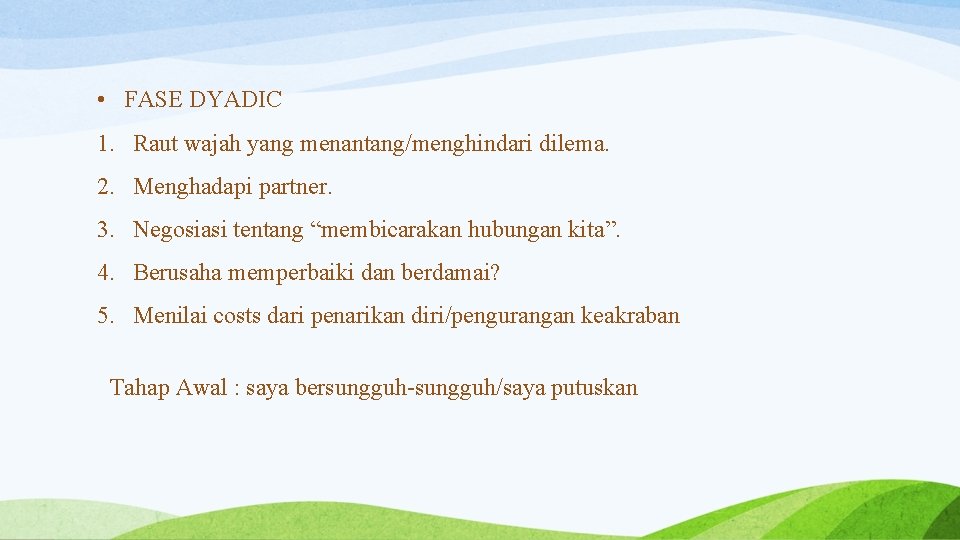 • FASE DYADIC

1. Raut wajah yang menantang/menghindari dilema.

2. Menghadapi partner.

3. Negosiasi tentang “membicarakan hubungan kita”.

4. Berusaha memperbaiki dan berdamai?

5. Menilai costs dari penarikan diri/pengurangan keakraban

Tahap Awal : saya bersungguh-sungguh/saya putuskan